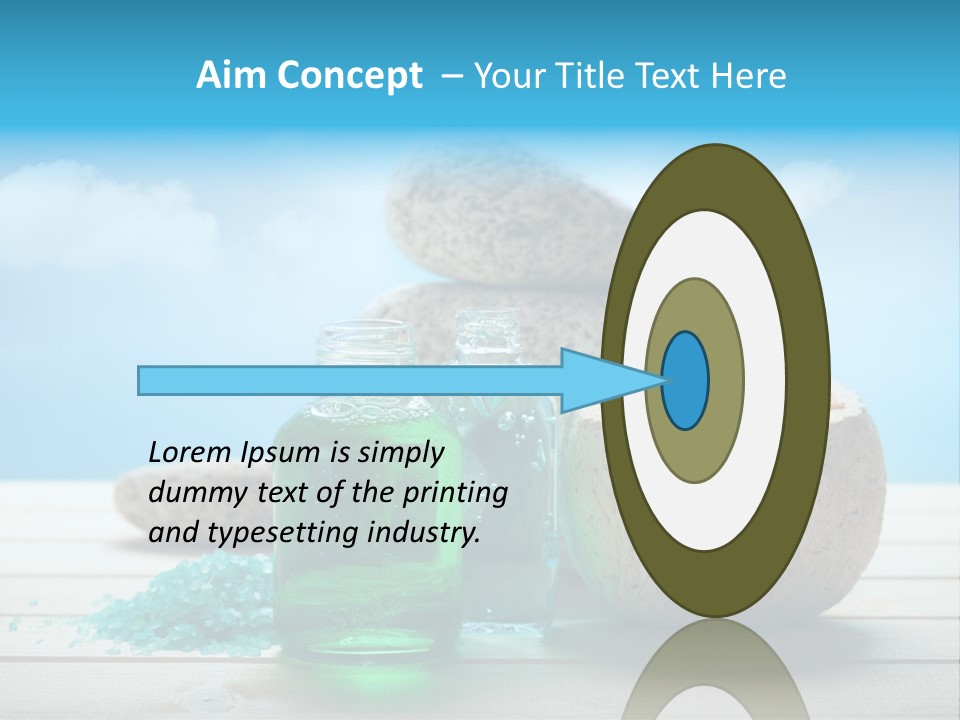 Aim Concept – Your Title Text Here

Lorem Ipsum is simply dummy text of the printing and typesetting industry.